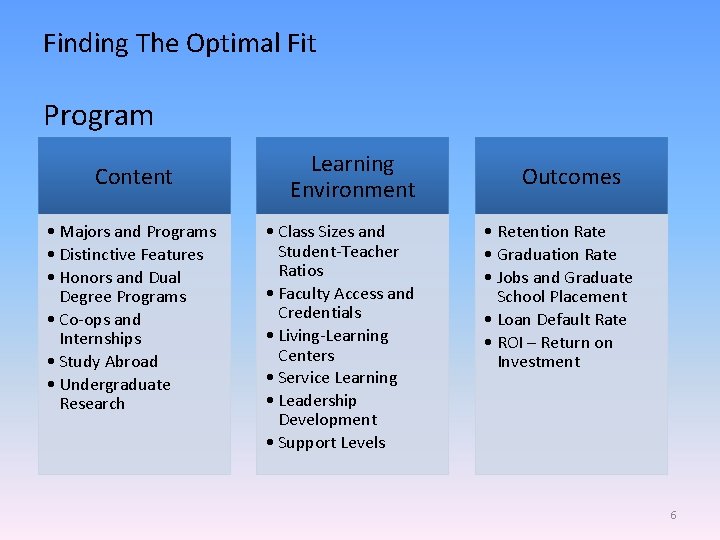 Finding The Optimal Fit

Program

Content

• Majors and Programs
• Distinctive Features
• Honors and Dual Degree Programs
• Co-ops and Internships
• Study Abroad
• Undergraduate Research

Learning Environment

• Class Sizes and Student-Teacher Ratios
• Faculty Access and Credentials
• Living-Learning Centers
• Service Learning
• Leadership Development
• Support Levels

Outcomes

• Retention Rate
• Graduation Rate
• Jobs and Graduate School Placement
• Loan Default Rate
• ROI – Return on Investment

6